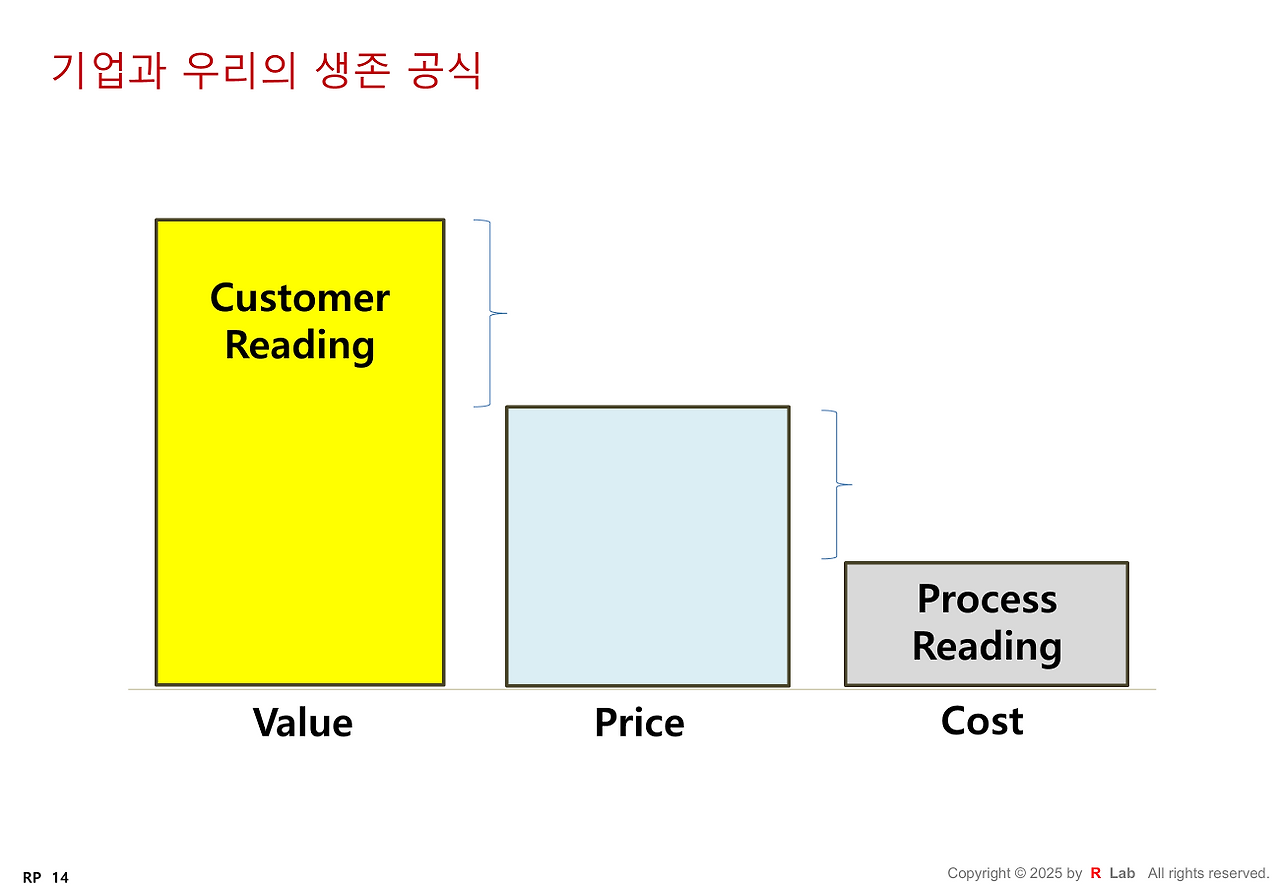 기업과 우리의 생존 공식

Customer Reading

Process Reading

Value

Price

Cost

RP 14

Copyright © 2025 by R Lab All rights reserved.